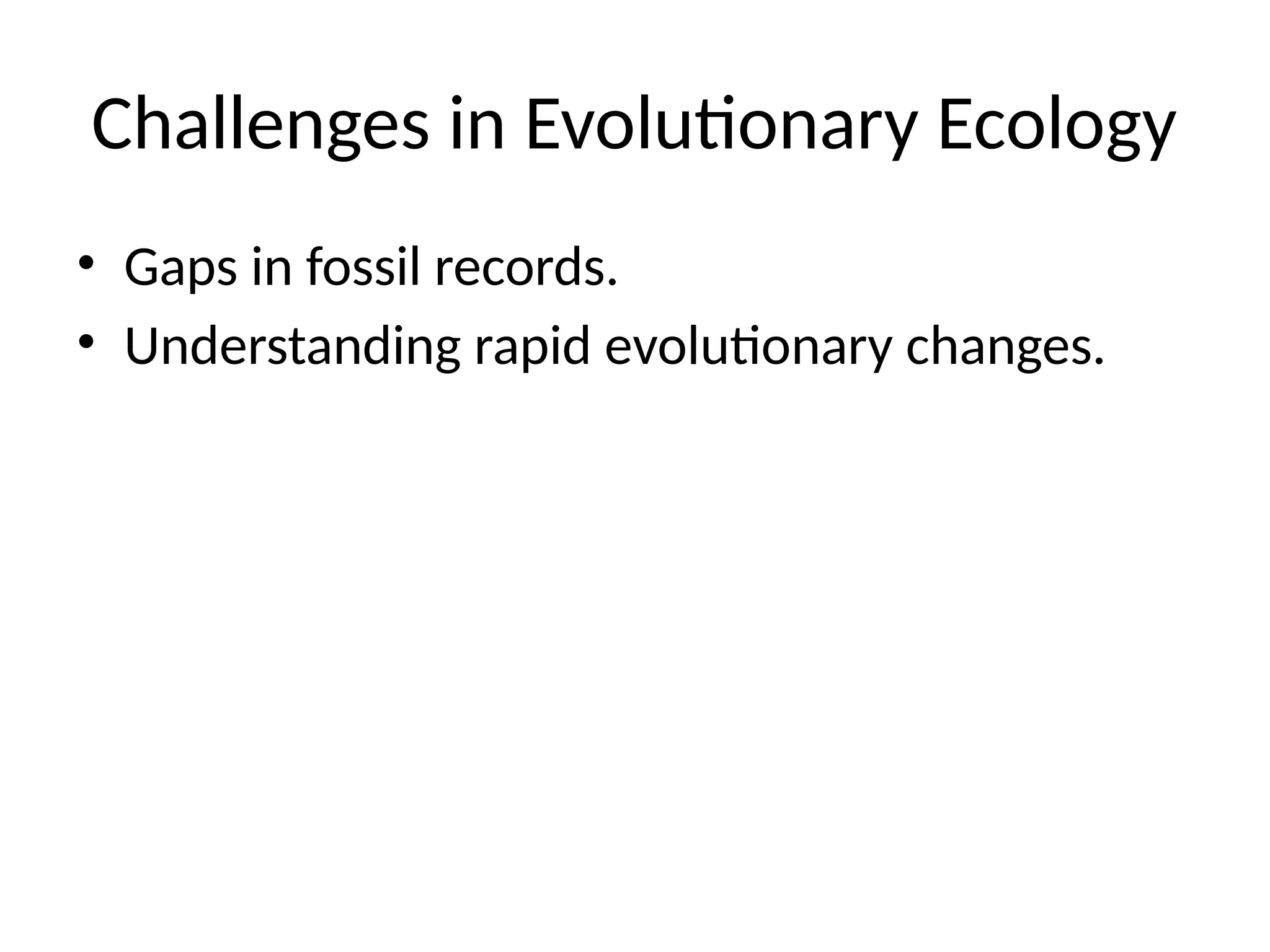 Challenges in Evolutionary Ecology

• Gaps in fossil records.
• Understanding rapid evolutionary changes.